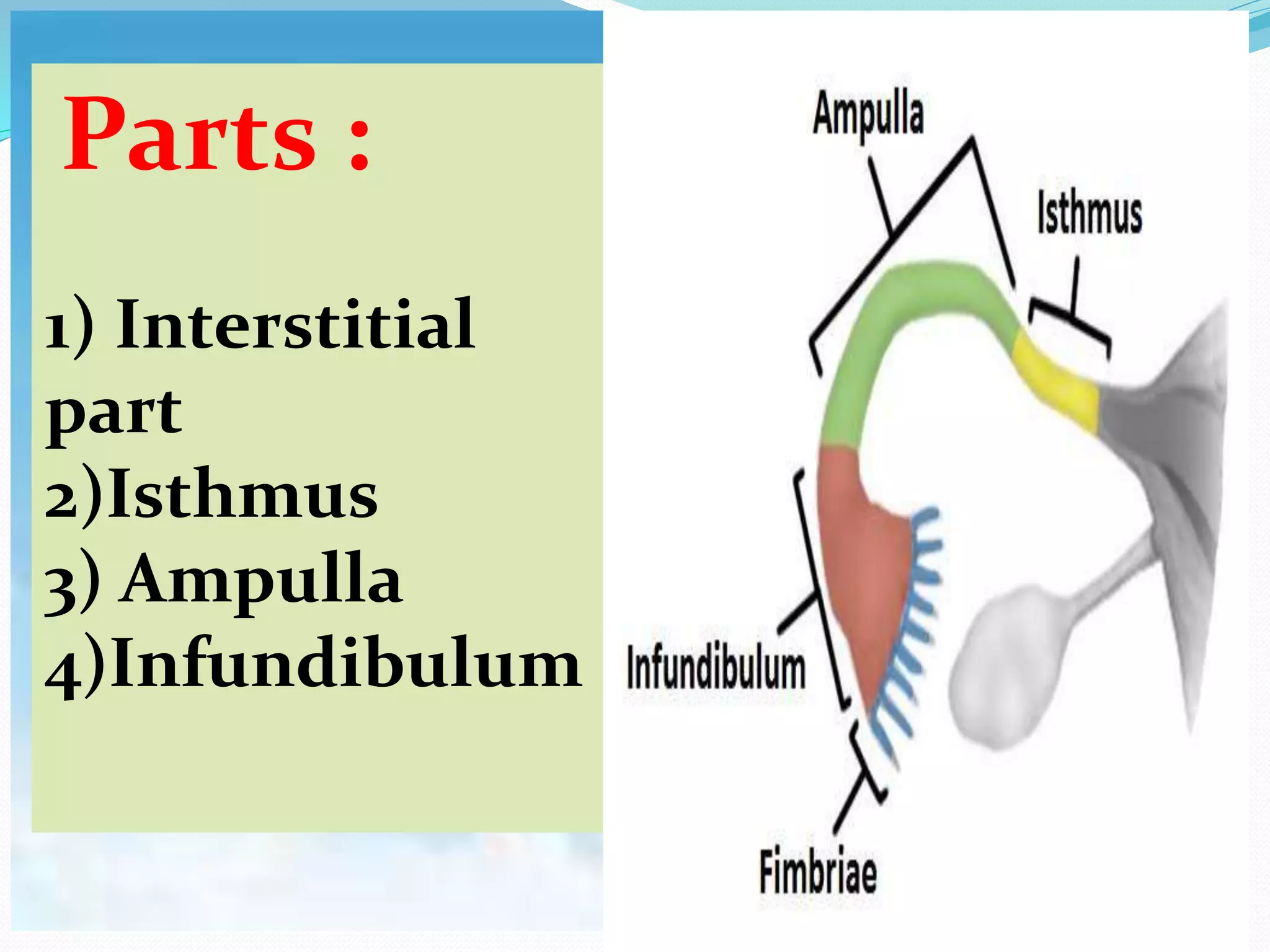 Parts :

1) Interstitial part
2)Isthmus
3) Ampulla
4)Infundibulum

Ampulla
Isthmus
Infundibulum
Fimbriae